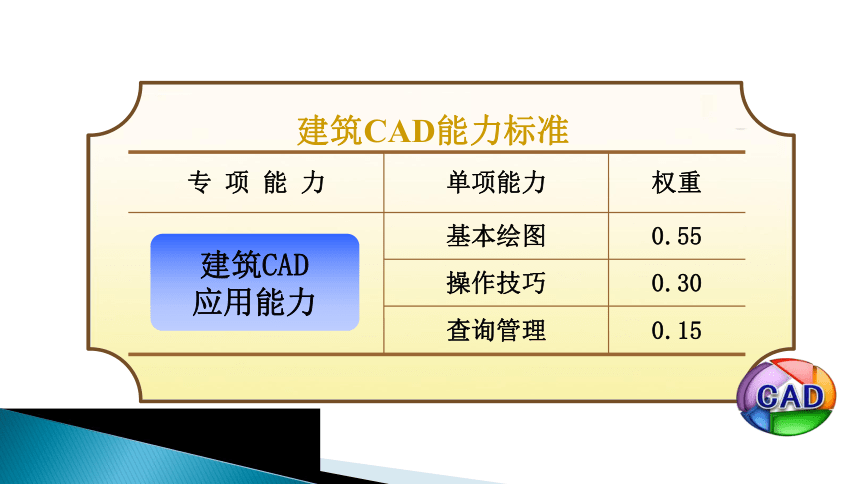 建筑CAD能力标准

| 专 项 能 力 | 单项能力 | 权重 |
|---|---|---|
| 建筑CAD 应用能力 | 基本绘图 | 0.55 |
| | 操作技巧 | 0.30 |
| | 查询管理 | 0.15 |

CAD